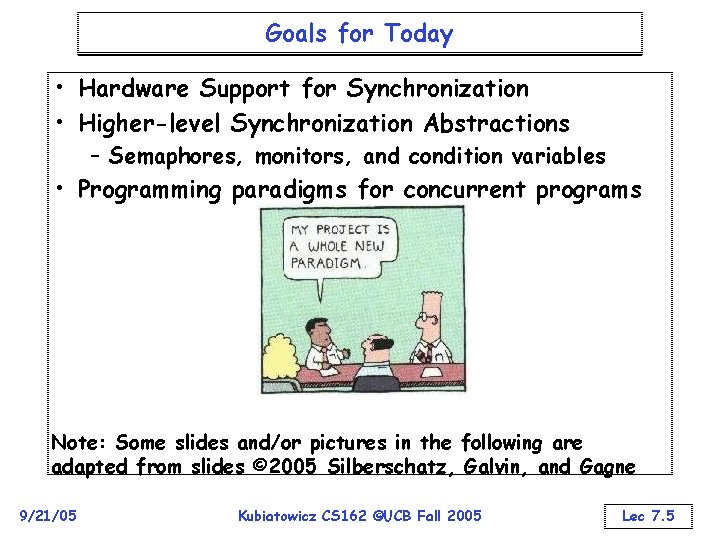 Goals for Today

• Hardware Support for Synchronization
• Higher-level Synchronization Abstractions
– Semaphores, monitors, and condition variables
• Programming paradigms for concurrent programs

MY PROJECT IS A WHOLE NEW PARADIGM.

Note: Some slides and/or pictures in the following are adapted from slides ©2005 Silberschatz, Galvin, and Gagne

9/21/05

Kubiatowicz CS162 ©UCB Fall 2005

Lec 7.5